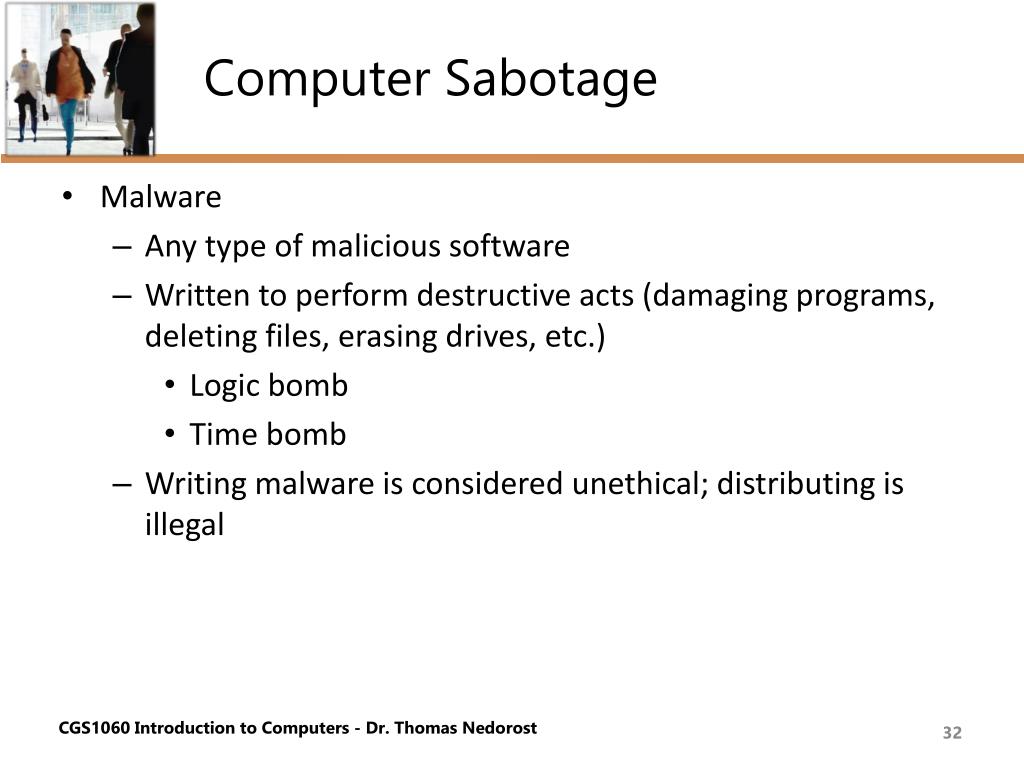 Computer Sabotage

• Malware
– Any type of malicious software
– Written to perform destructive acts (damaging programs, deleting files, erasing drives, etc.)
• Logic bomb
• Time bomb
– Writing malware is considered unethical; distributing is illegal

CGS1060 Introduction to Computers - Dr. Thomas Nedorost

32